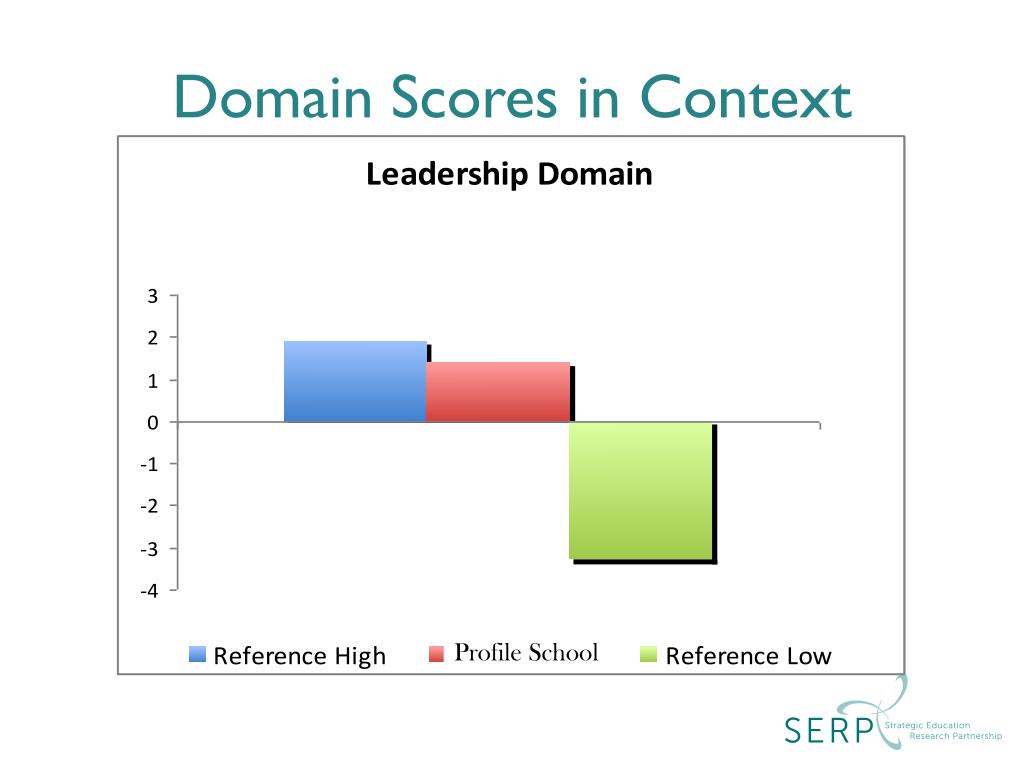 Domain Scores in Context

Leadership Domain

3
2
1
0
-1
-2
-3
-4

Reference High
Profile School
Reference Low

SERP Strategic Education Research Partnership